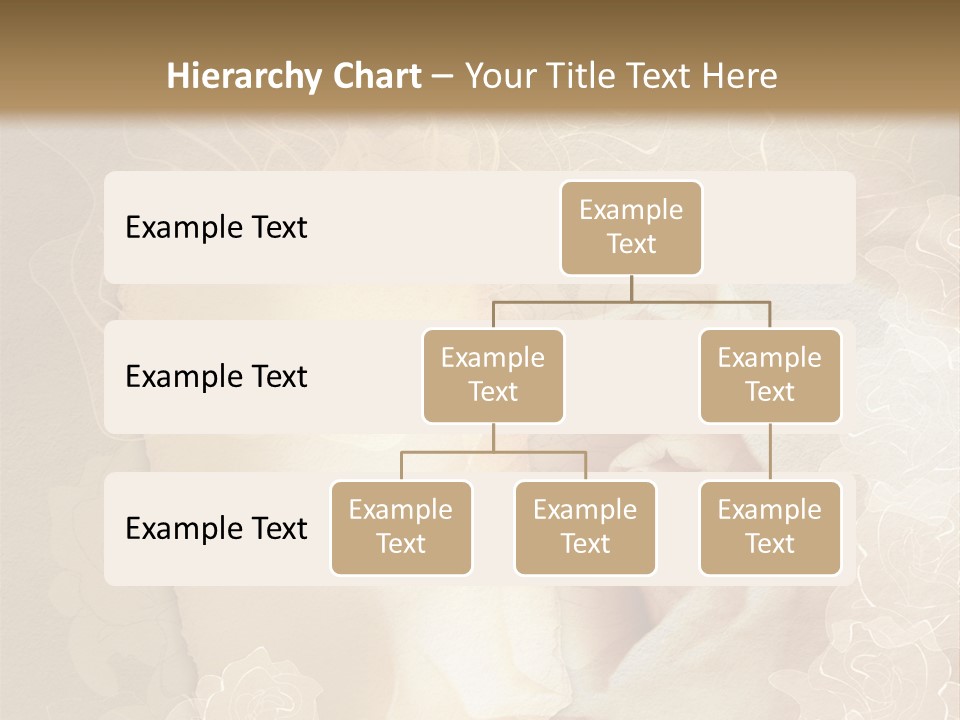 Hierarchy Chart – Your Title Text Here

Example Text

Example Text

Example Text

Example Text

Example Text

Example Text

Example Text

Example Text

Example Text